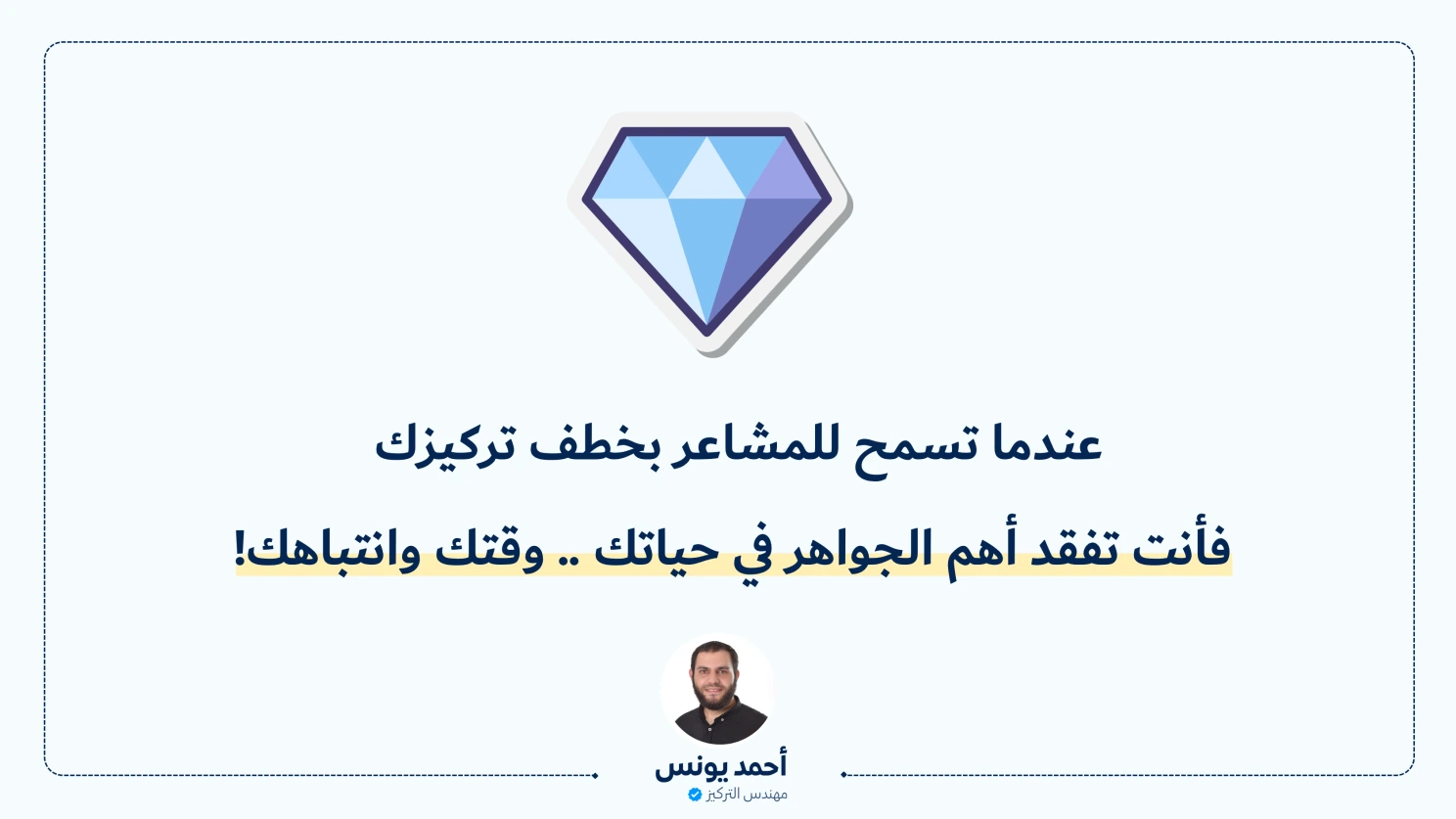 عندما تسمح للمشاعر بخطف تركيزك

فأنت تفقد أهم الجواهر في حياتك .. وقتك وانتباهك!

أحمد يونس
مهندس التركيز